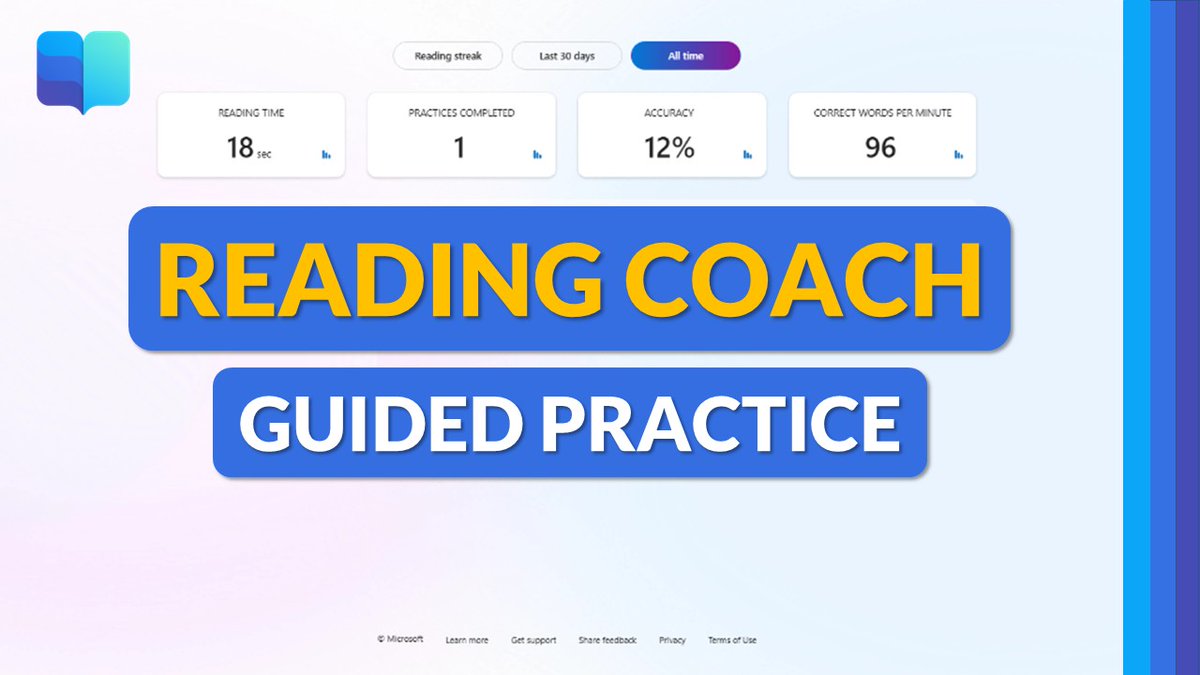 Reading streak Last 30 days All time

READING TIME
18 sec

PRACTICES COMPLETED
1

ACCURACY
12%

CORRECT WORDS PER MINUTE
96

READING COACH

GUIDED PRACTICE

© Microsoft Learn more Get support Share feedback Privacy Terms of Use